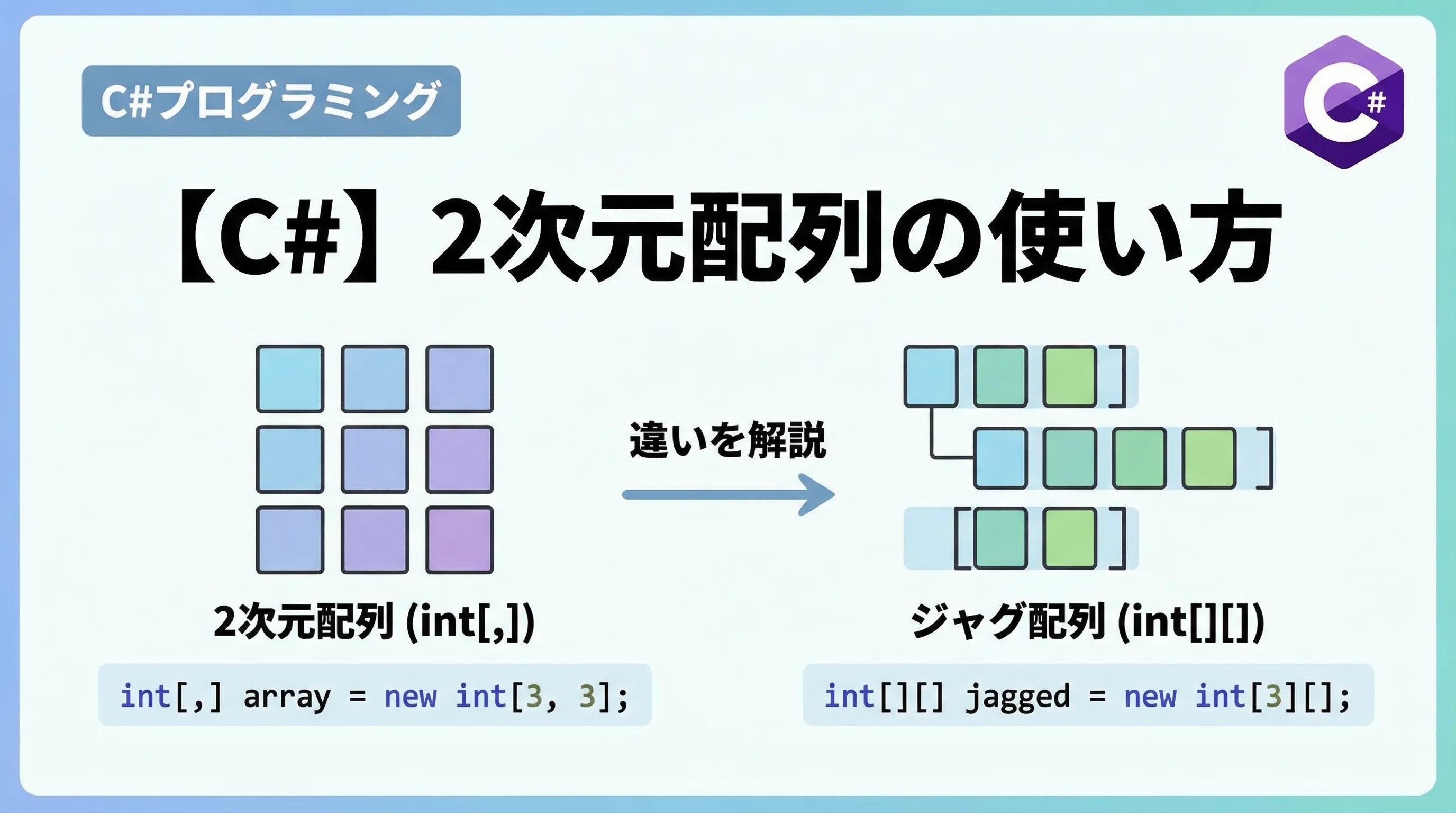 C#プログラミング

C#

【C#】2次元配列の使い方

違いを解説

2次元配列 (int[,])

int[,] array = new int[3, 3];

ジャグ配列 (int[][])

int[][] jagged = new int[3][];